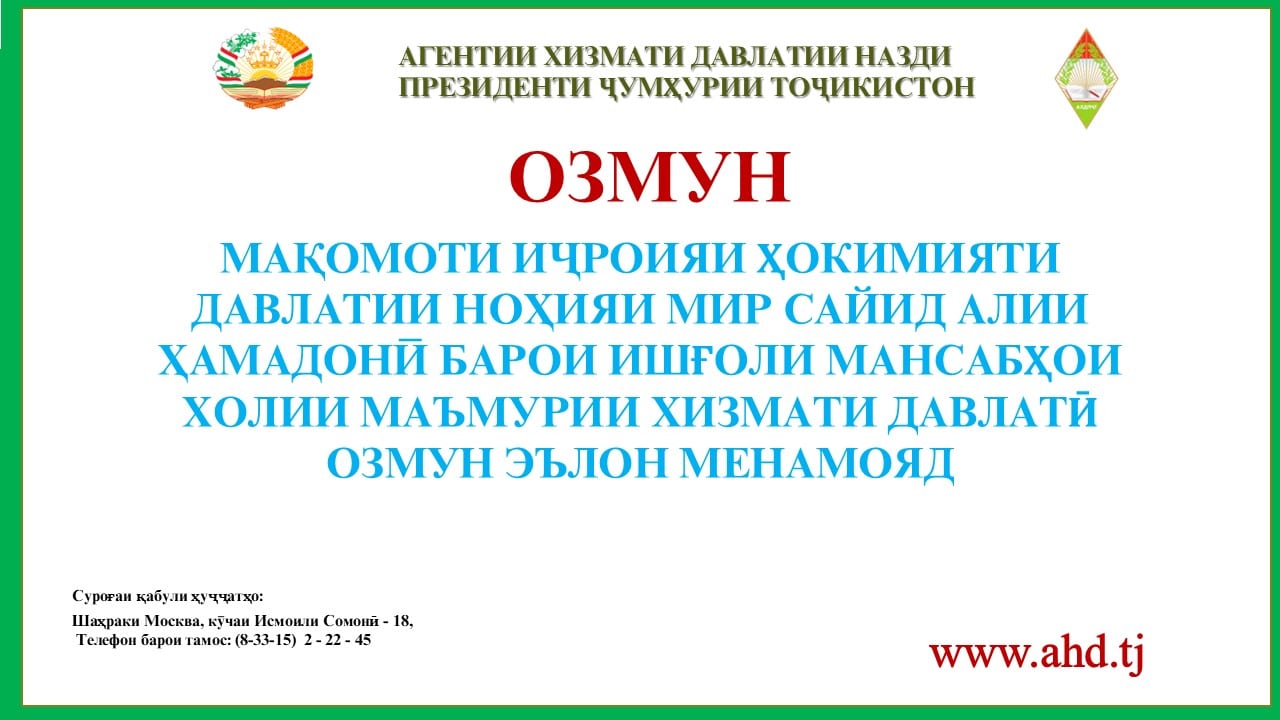 АГЕНТИИ ХИЗМАТИ ДАВЛАТИИ НАЗДИ ПРЕЗИДЕНТИ ҶУМҲУРИИ ТОҶИКИСТОН

ОЗМУН

МАҚОМОТИ ИҶРОИЯИ ҲОКИМИЯТИ ДАВЛАТИИ НОҲИЯИ МИР САЙИД АЛИИ ҲАМАДОНӢ БАРОИ ИШҒОЛИ МАНСАБҲОИ ХОЛИИ МАЪМУРИИ ХИЗМАТИ ДАВЛАТӢ ОЗМУН ЭЪЛОН МЕНАМОЯД

Суроғаи қабули ҳуҷҷатҳо:
Шаҳраки Москва, кӯчаи Исмоили Сомонӣ - 18,
Телефон барои тамос: (8-33-15) 2 - 22 - 45

www.ahd.tj